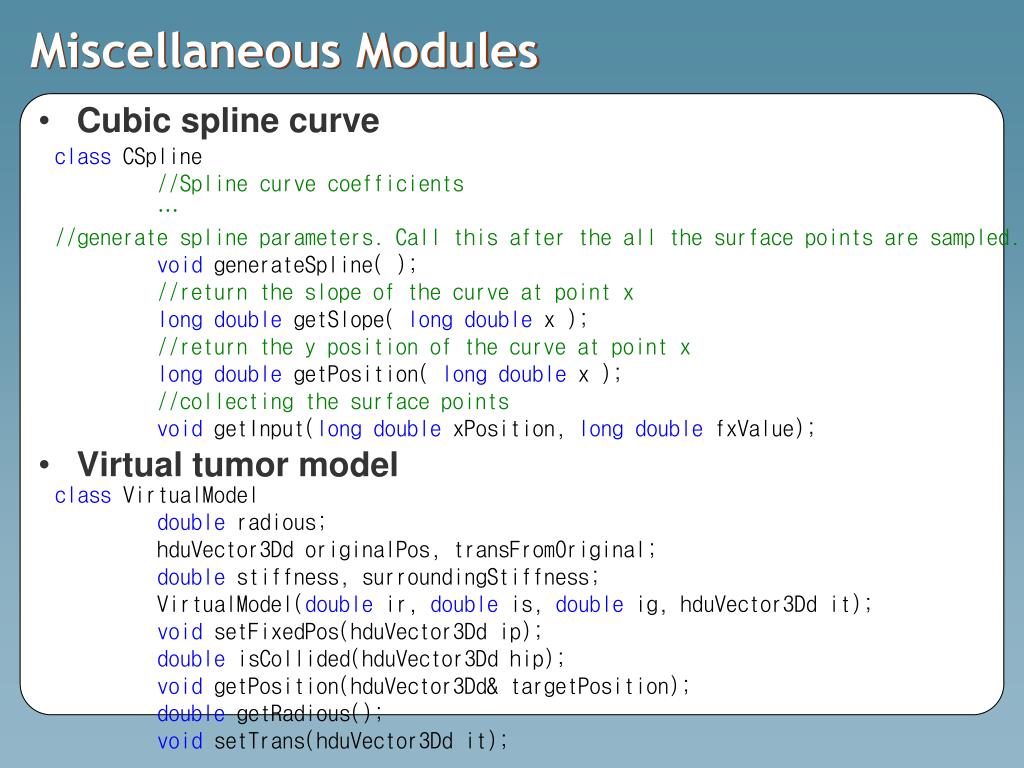 Miscellaneous Modules

• Cubic spline curve

class CSpline
//Spline curve coefficients
…
//generate spline parameters. Call this after the all the surface points are sampled.
void generateSpline( );
//return the slope of the curve at point x
long double getSlope( long double x );
//return the y position of the curve at point x
long double getPosition( long double x );
//collecting the surface points
void getInput(long double xPosition, long double fxValue);

• Virtual tumor model

class VirtualModel
double radious;
hduVector3Dd originalPos, transFromOriginal;
double stiffness, surroundingStiffness;
VirtualModel(double ir, double is, double ig, hduVector3Dd it);
void setFixedPos(hduVector3Dd ip);
double isCollided(hduVector3Dd hip);
void getPosition(hduVector3Dd& targetPosition);
double getRadious();
void setTrans(hduVector3Dd it);